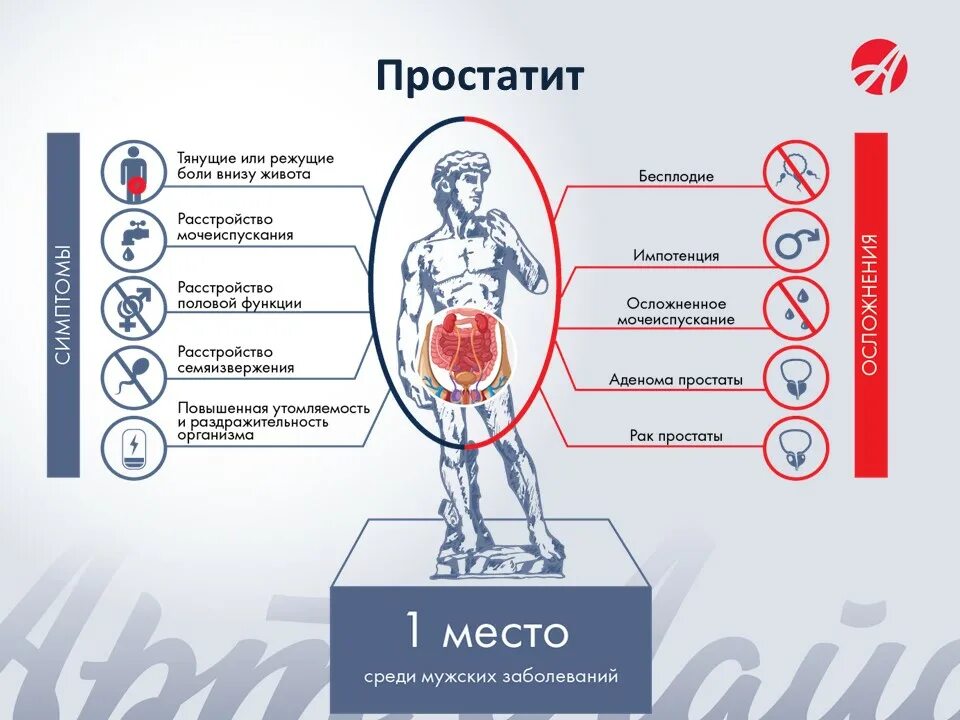 Простатит

СИМПТОМЫ

Тянущие или режущие боли внизу живота

Расстройство мочеиспускания

Расстройство половой функции

Расстройство семяизвержения

Повышенная утомляемость и раздражительность организма

ОСЛОЖНЕНИЯ

Бесплодие

Импотенция

Осложненное мочеиспускание

Аденома простаты

Рак простаты

1 место

среди мужских заболеваний